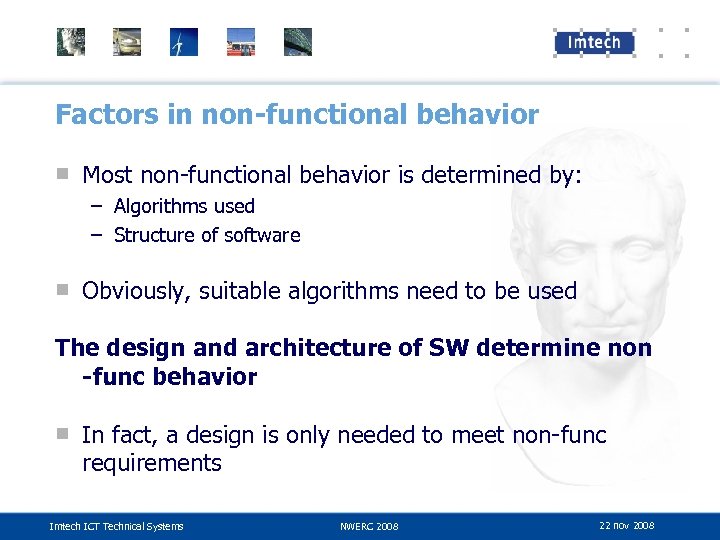 Imtech

Factors in non-functional behavior

Most non-functional behavior is determined by:
– Algorithms used
– Structure of software

Obviously, suitable algorithms need to be used

The design and architecture of SW determine non -func behavior

In fact, a design is only needed to meet non-func requirements

Imtech ICT Technical Systems NWERC 2008 22 nov 2008